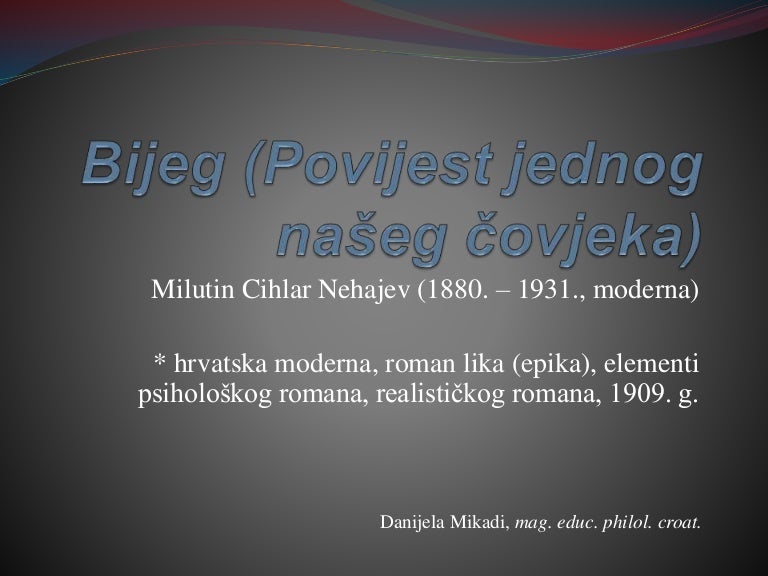 Bijeg (Povijest jednog našeg čovjeka)

Milutin Cihlar Nehajev (1880. – 1931., moderna)

* hrvatska moderna, roman lika (epika), elementi psihološkog romana, realističkog romana, 1909. g.

Danijela Mikadi, mag. educ. philol. croat.